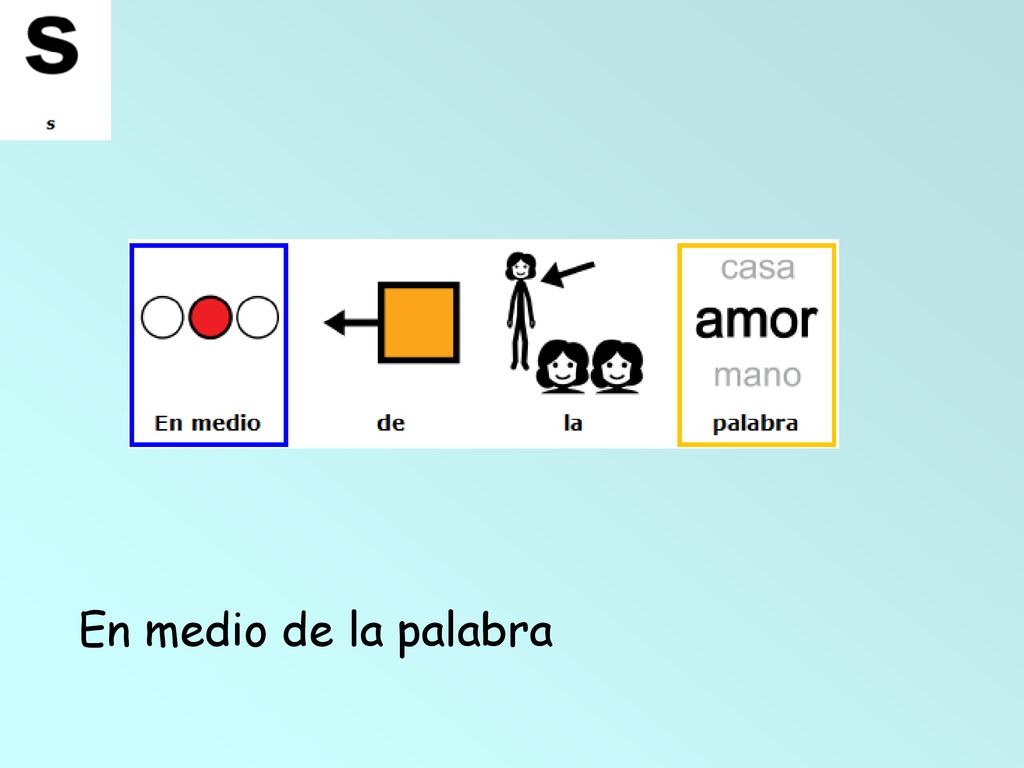 S
s

En medio

de

la

casa
amor
mano
palabra

En medio de la palabra